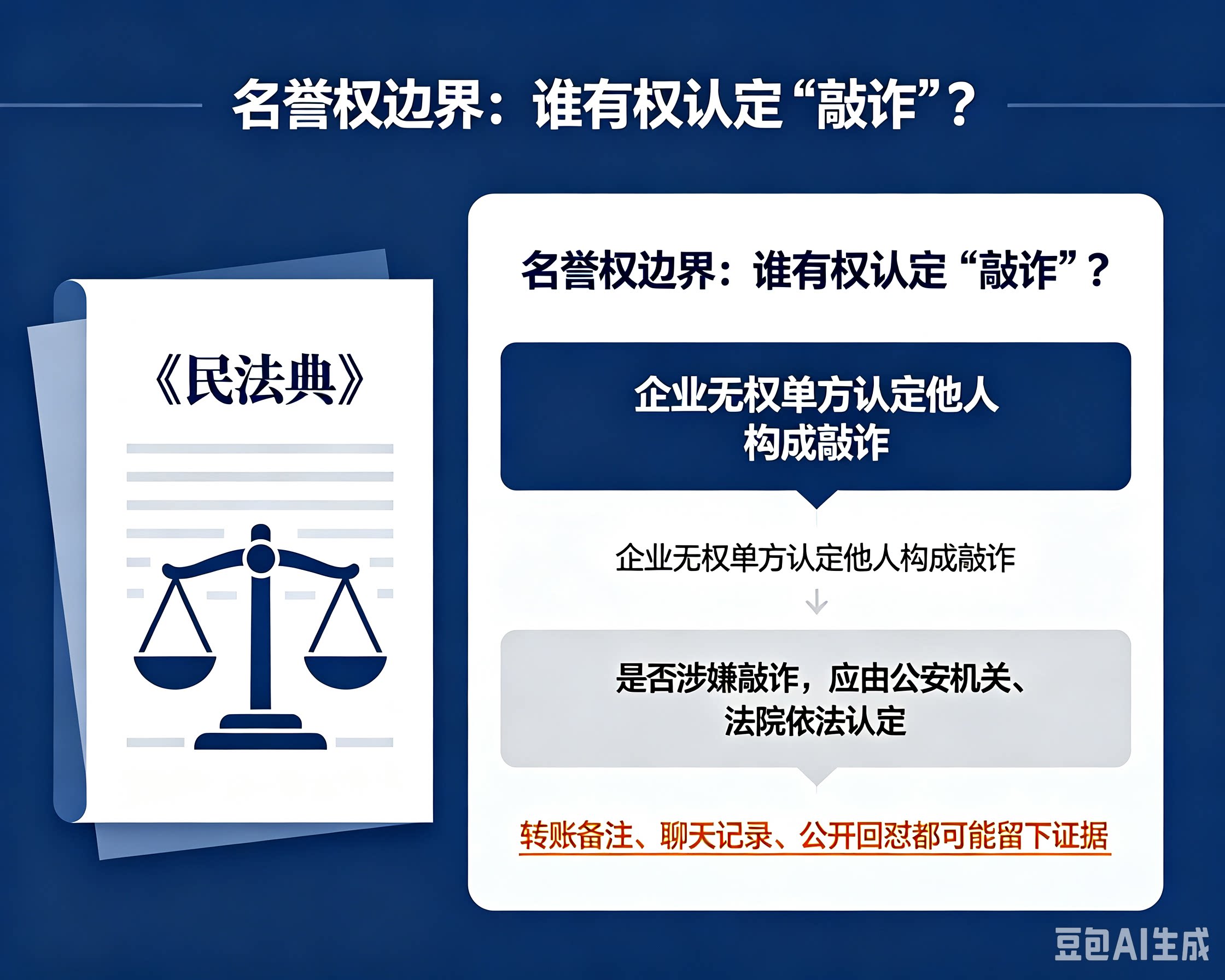 名誉权边界：谁有权认定“敲诈”？

《民法典》

名誉权边界：谁有权认定“敲诈”？

企业无权单方认定他人构成敲诈

企业无权单方认定他人构成敲诈

是否涉嫌敲诈，应由公安机关、法院依法认定

转账备注、聊天记录、公开回怼都可能留下证据

豆包AI生成